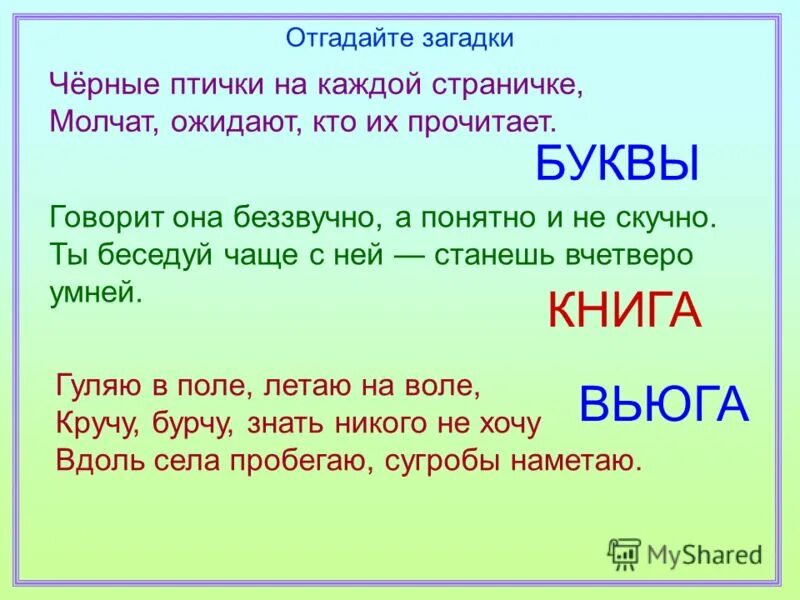 Отгадайте загадки

Чёрные птички на каждой страничке,
Молчат, ожидают, кто их прочитает.

БУКВЫ

Говорит она беззвучно, а понятно и не скучно.
Ты беседуй чаще с ней — станешь вчетверо умней.

КНИГА

Гуляю в поле, летаю на воле,
Кручу, бурчу, знать никого не хочу
Вдоль села пробегаю, сугробы наметаю.

ВЬЮГА

MyShared